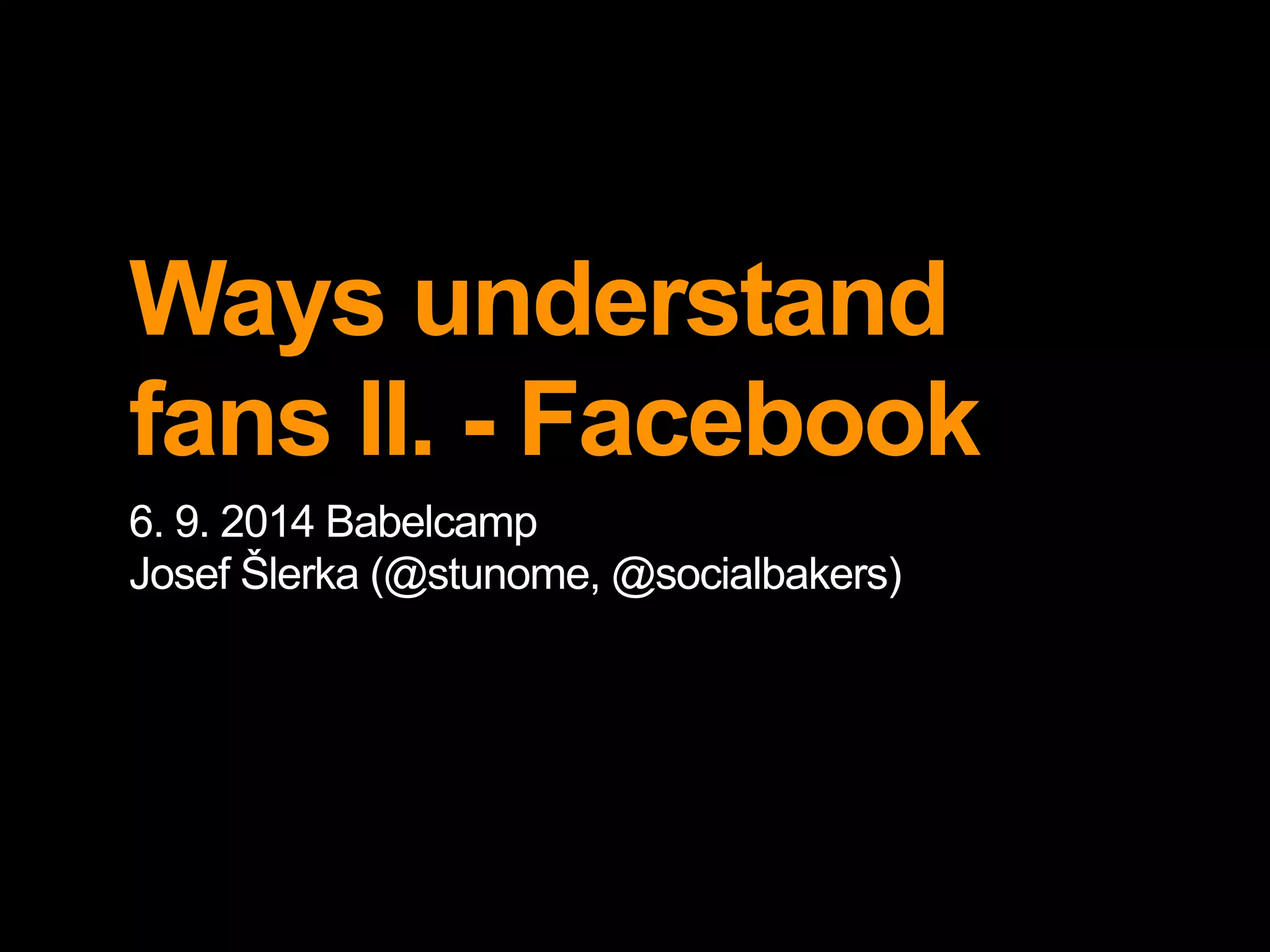 Ways understand fans II. - Facebook

6. 9. 2014 Babelcamp
Josef Šlerka (@stunome, @socialbakers)